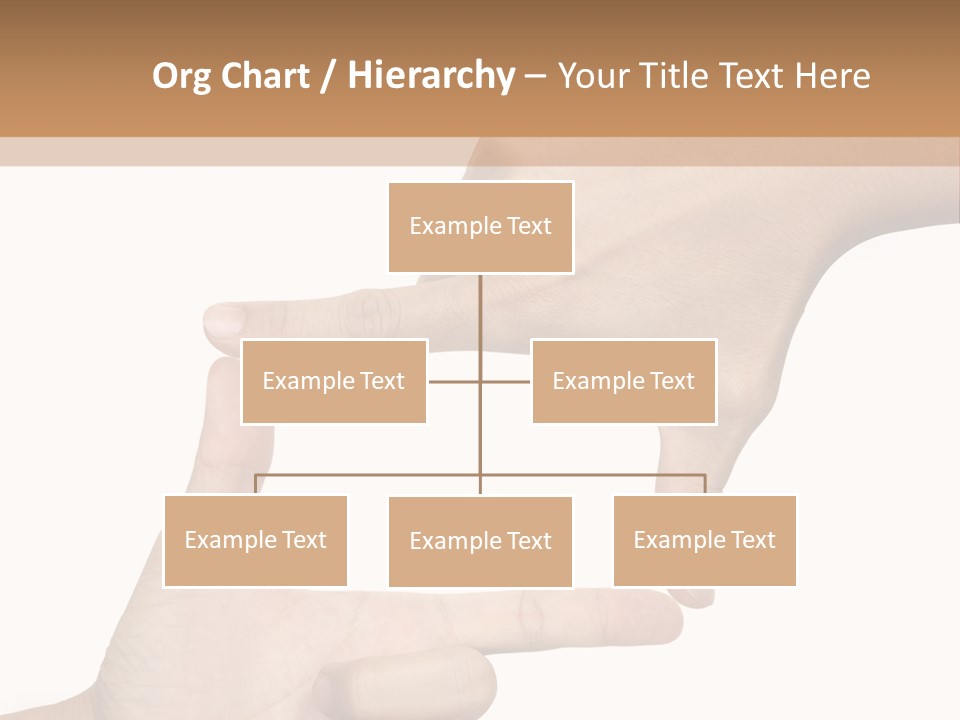 Org Chart / Hierarchy – Your Title Text Here

Example Text

Example Text

Example Text

Example Text

Example Text

Example Text